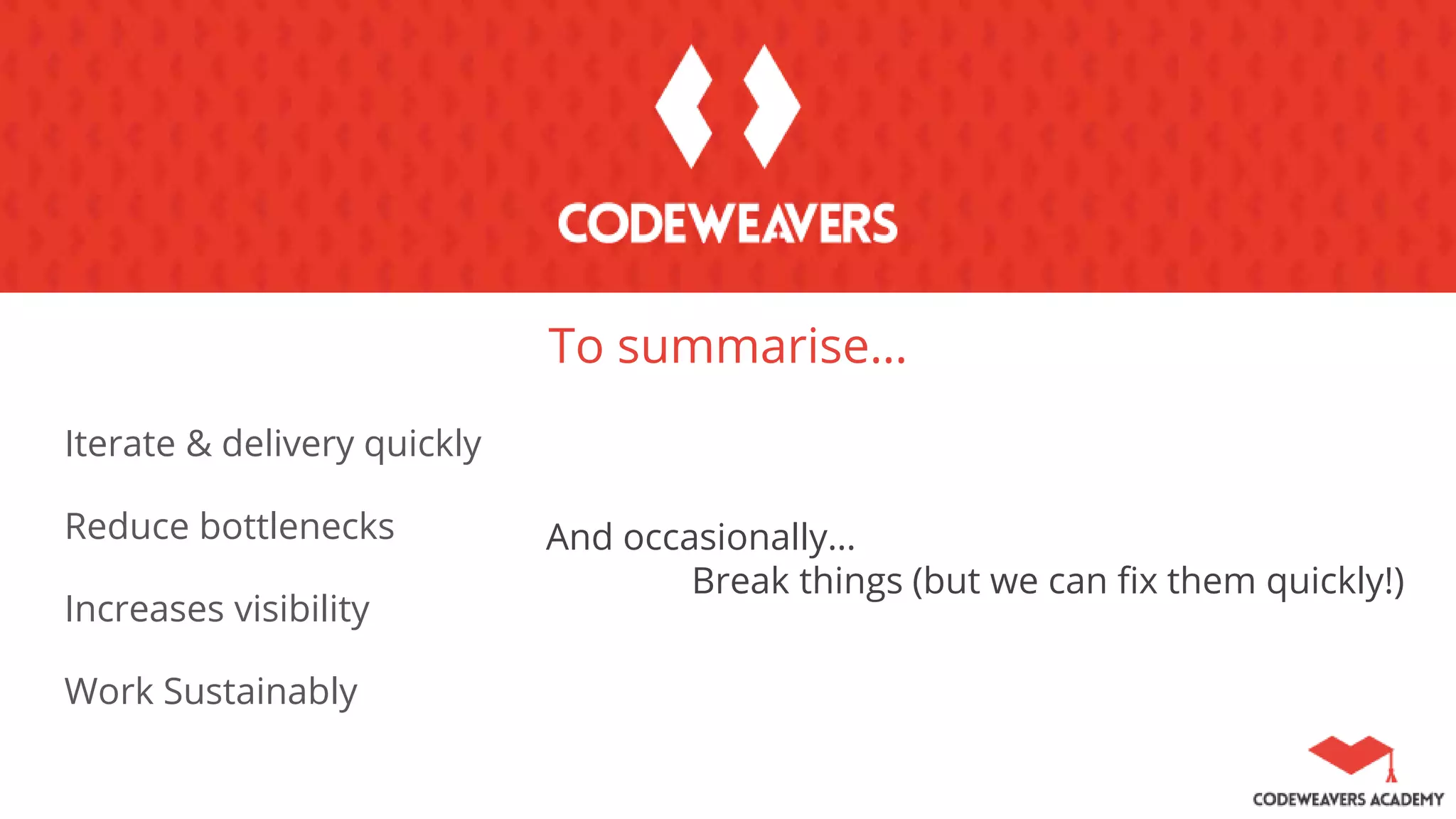 CODEWEAVERS

To summarise...

Iterate & delivery quickly

Reduce bottlenecks

Increases visibility

Work Sustainably

And occasionally...
Break things (but we can fix them quickly!)

CODEWEAVERS ACADEMY